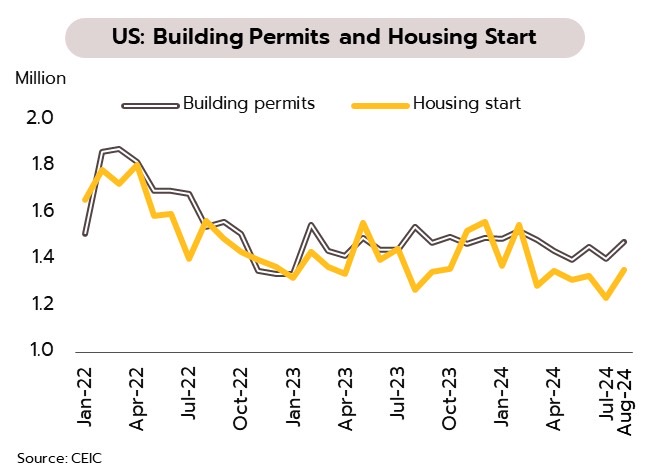 US: Building Permits and Housing Start

Million

Building permits
Housing start

2.0
1.8
1.6
1.4
1.2
1.0

Jan-22
Apr-22
Jul-22
Oct-22
Jan-23
Apr-23
Jul-23
Oct-23
Jan-24
Apr-24
Jul-24
Aug-24

Source: CEIC